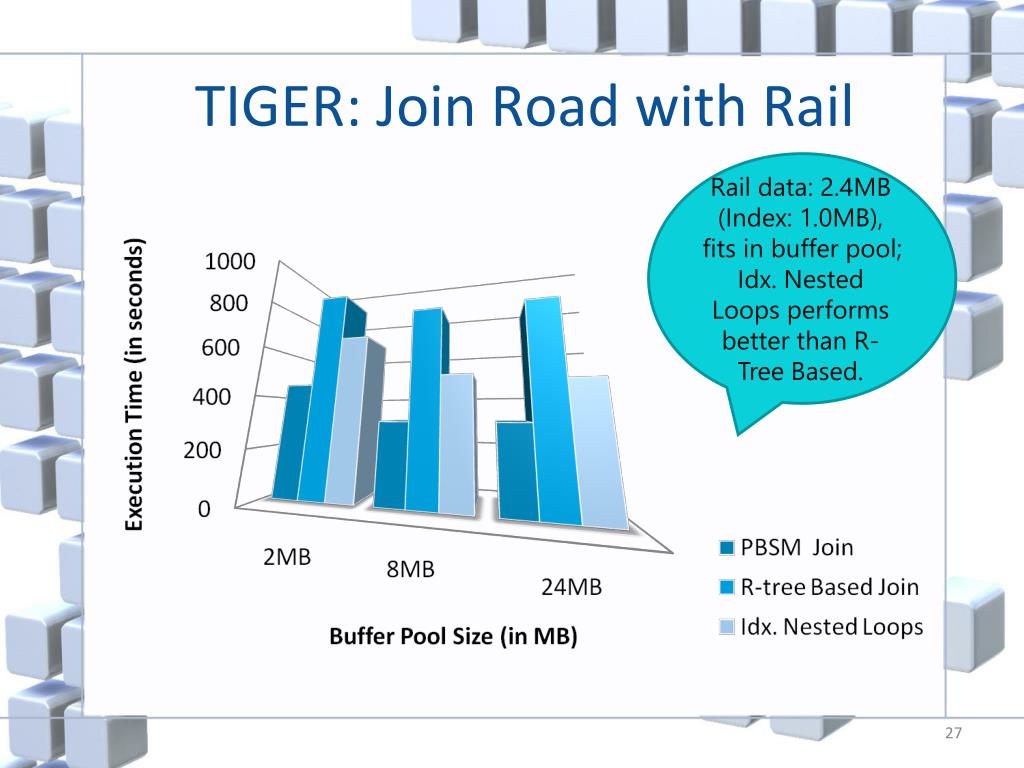 TIGER: Join Road with Rail

Rail data: 2.4MB (Index: 1.0MB), fits in buffer pool; Idx. Nested Loops performs better than R-Tree Based.

Execution Time (in seconds)

1000
800
600
400
200
0

2MB
8MB
24MB

Buffer Pool Size (in MB)

PBSM Join
R-tree Based Join
Idx. Nested Loops

27